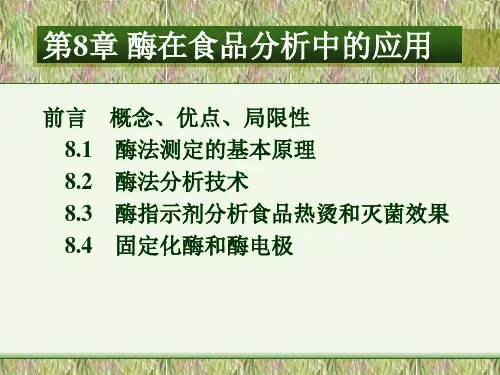 第8章 酶在食品分析中的应用

前言　概念、优点、局限性

8.1　酶法测定的基本原理

8.2　酶法分析技术

8.3　酶指示剂分析食品热烫和灭菌效果

8.4　固定化酶和酶电极